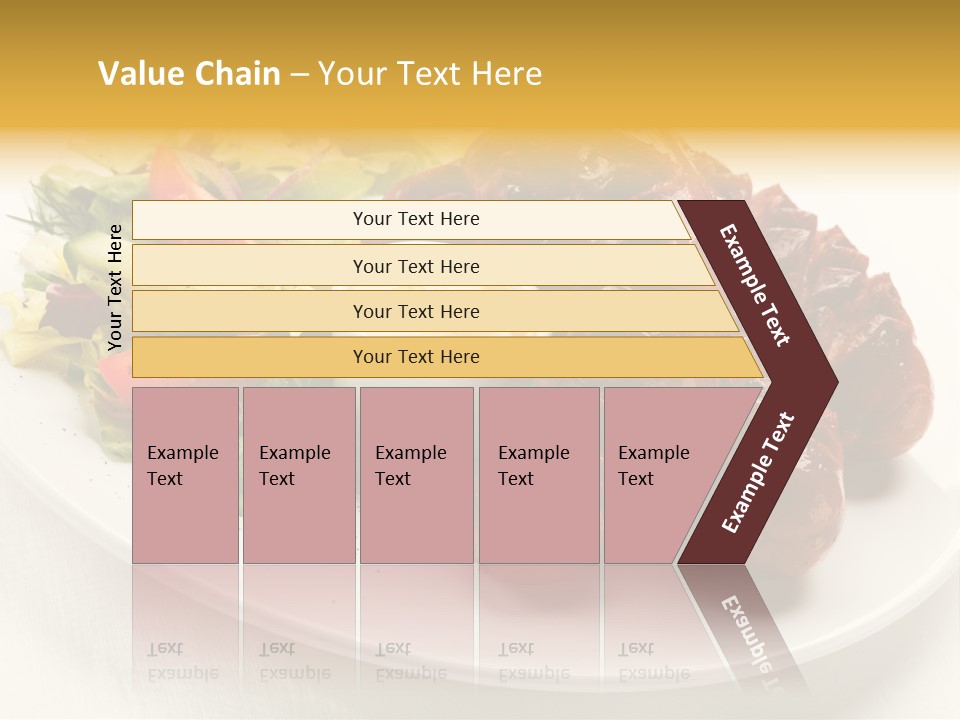 Value Chain – Your Text Here

Your Text Here

Your Text Here

Your Text Here

Your Text Here

Your Text Here

Example Text

Example Text

Example Text

Example Text

Example Text

Example Text

Example Text